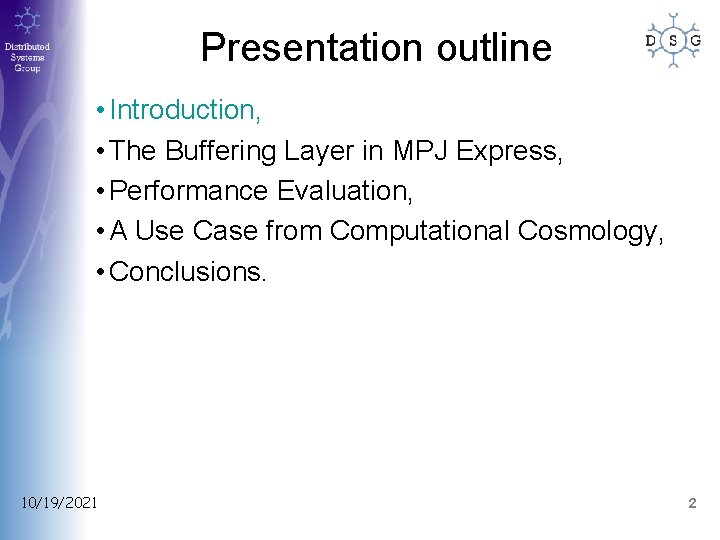 Distributed Systems Group

Presentation outline

D S G

• Introduction,

• The Buffering Layer in MPJ Express,

• Performance Evaluation,

• A Use Case from Computational Cosmology,

• Conclusions.

10/19/2021

2